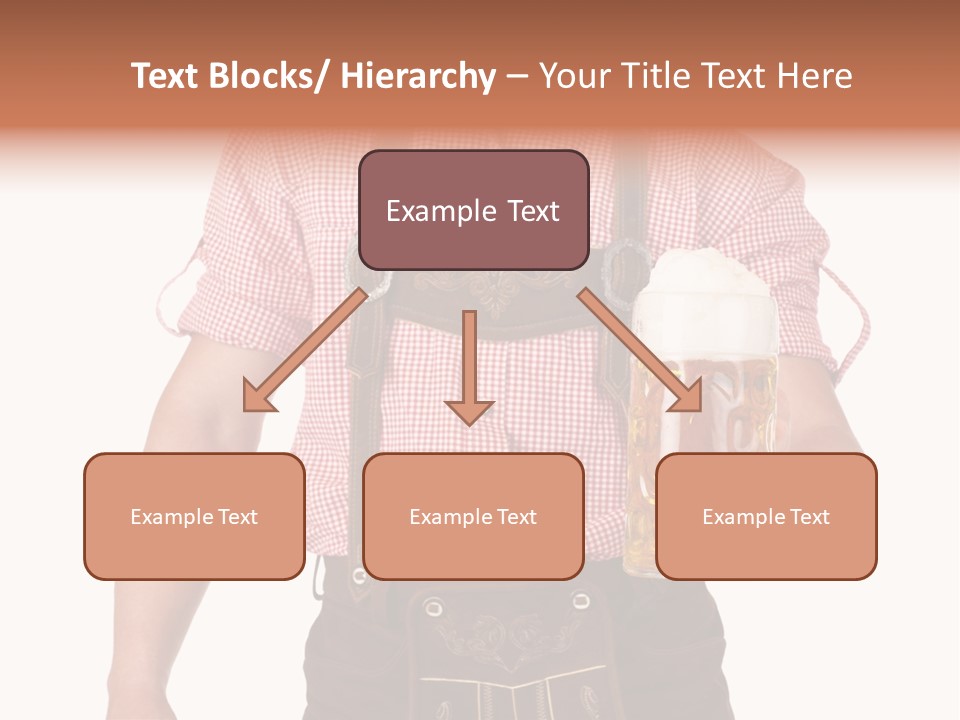 Text Blocks/ Hierarchy – Your Title Text Here

Example Text

Example Text

Example Text

Example Text